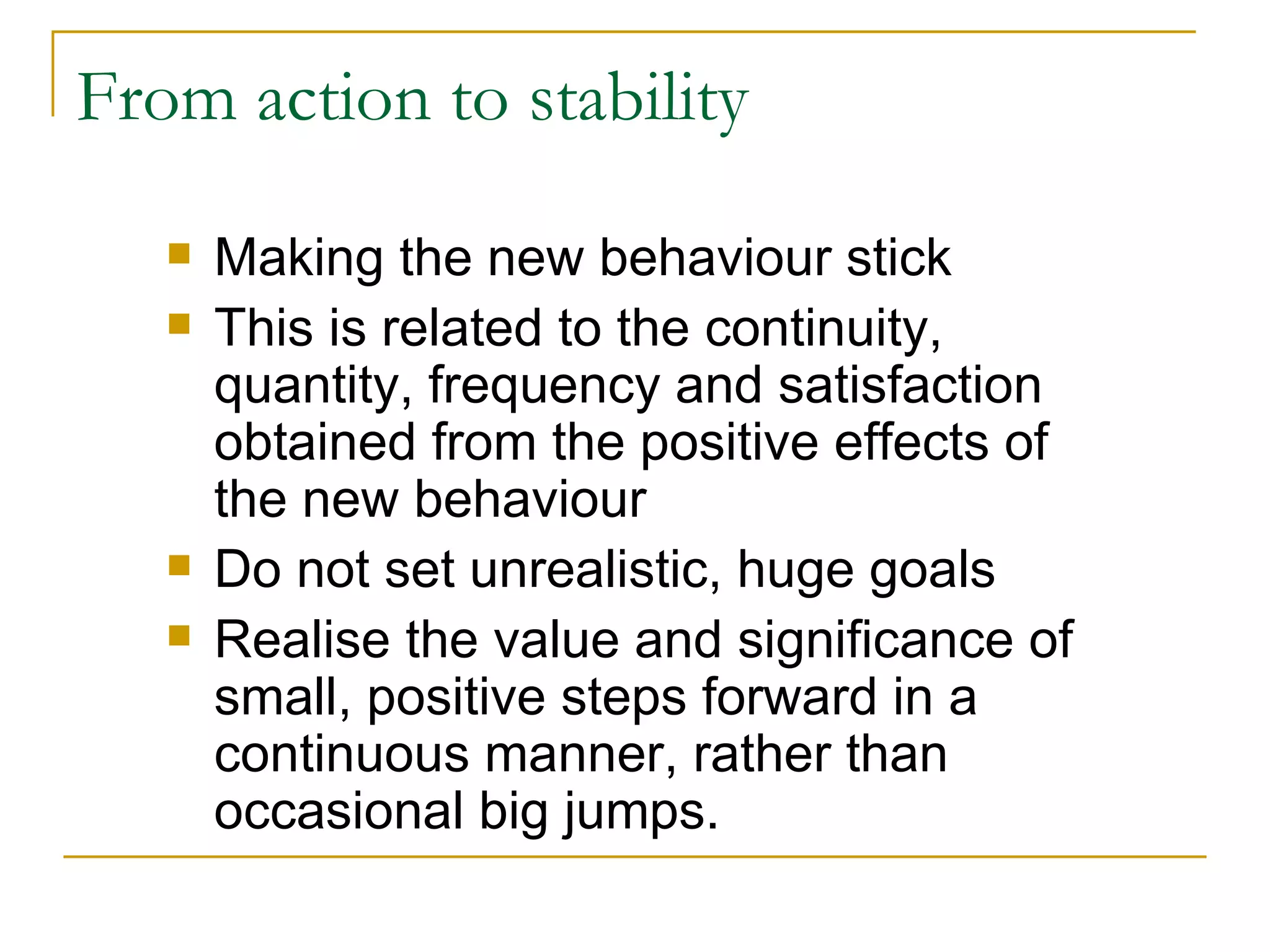 From action to stability

- Making the new behaviour stick
- This is related to the continuity, quantity, frequency and satisfaction obtained from the positive effects of the new behaviour
- Do not set unrealistic, huge goals
- Realise the value and significance of small, positive steps forward in a continuous manner, rather than occasional big jumps.